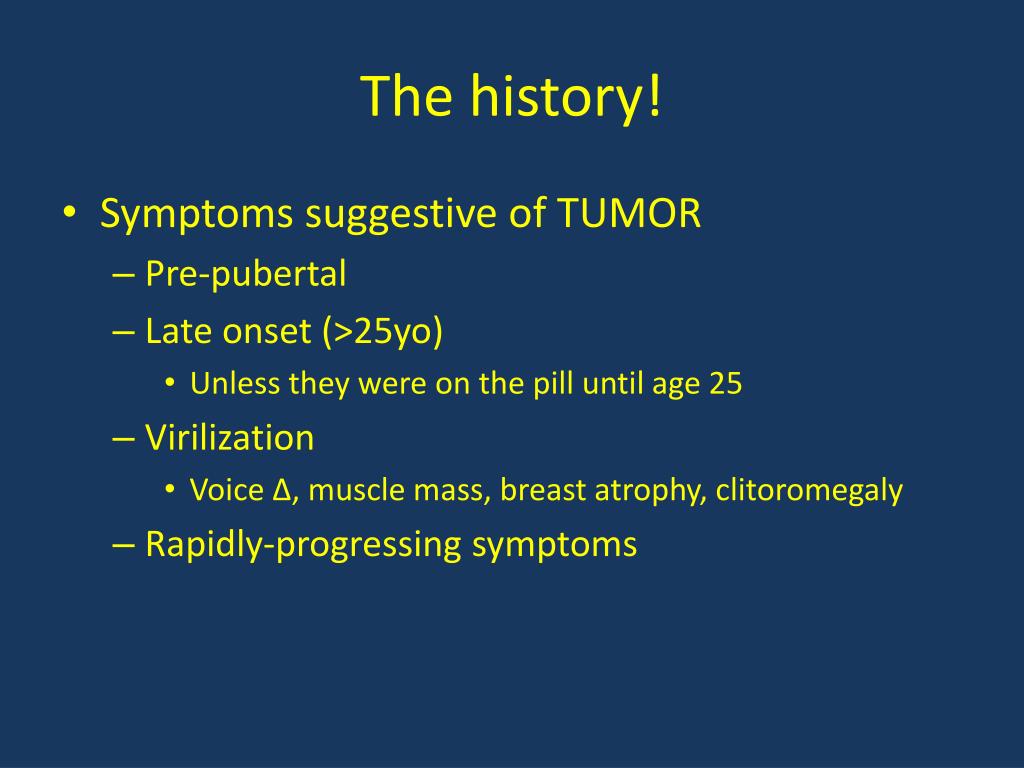 The history!

• Symptoms suggestive of TUMOR
– Pre-pubertal
– Late onset (>25yo)
• Unless they were on the pill until age 25
– Virilization
• Voice Δ, muscle mass, breast atrophy, clitoromegaly
– Rapidly-progressing symptoms